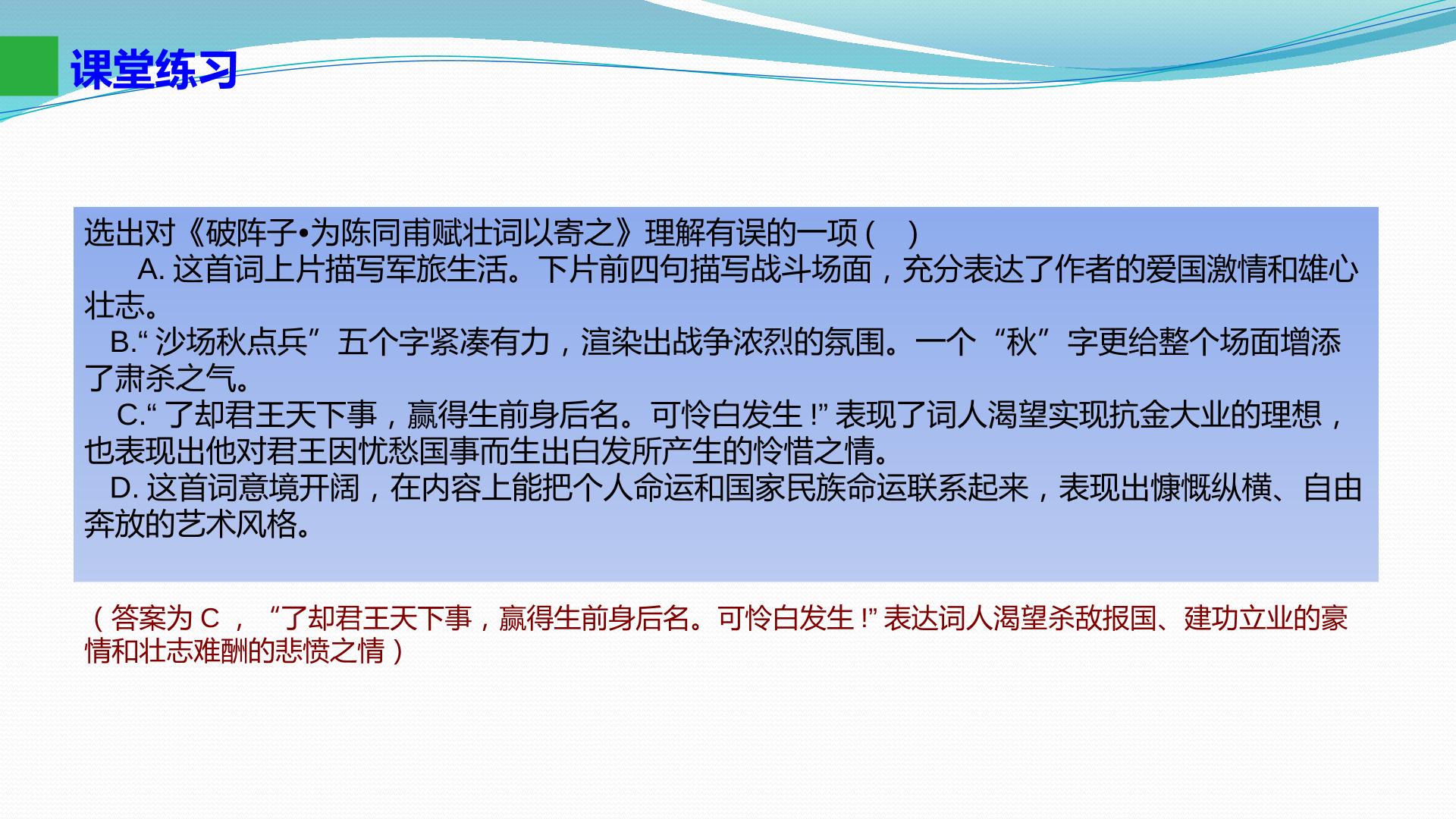 课堂练习

选出对《破阵子•为陈同甫赋壮词以寄之》理解有误的一项（ ）

A.这首词上片描写军旅生活。下片前四句描写战斗场面，充分表达了作者的爱国激情和雄心壮志。

B.“沙场秋点兵”五个字紧凑有力，渲染出战争浓烈的氛围。一个“秋”字更给整个场面增添了肃杀之气。

C.“了却君王天下事，赢得生前身后名。可怜白发生！”表现了词人渴望实现抗金大业的理想，也表现出他对君王因忧愁国事而生出白发所产生的怜惜之情。

D.这首词意境开阔，在内容上能把个人命运和国家民族命运联系起来，表现出慷慨纵横、自由奔放的艺术风格。

（答案为C，“了却君王天下事，赢得生前身后名。可怜白发生！”表达词人渴望杀敌报国、建功立业的豪情和壮志难酬的悲愤之情）